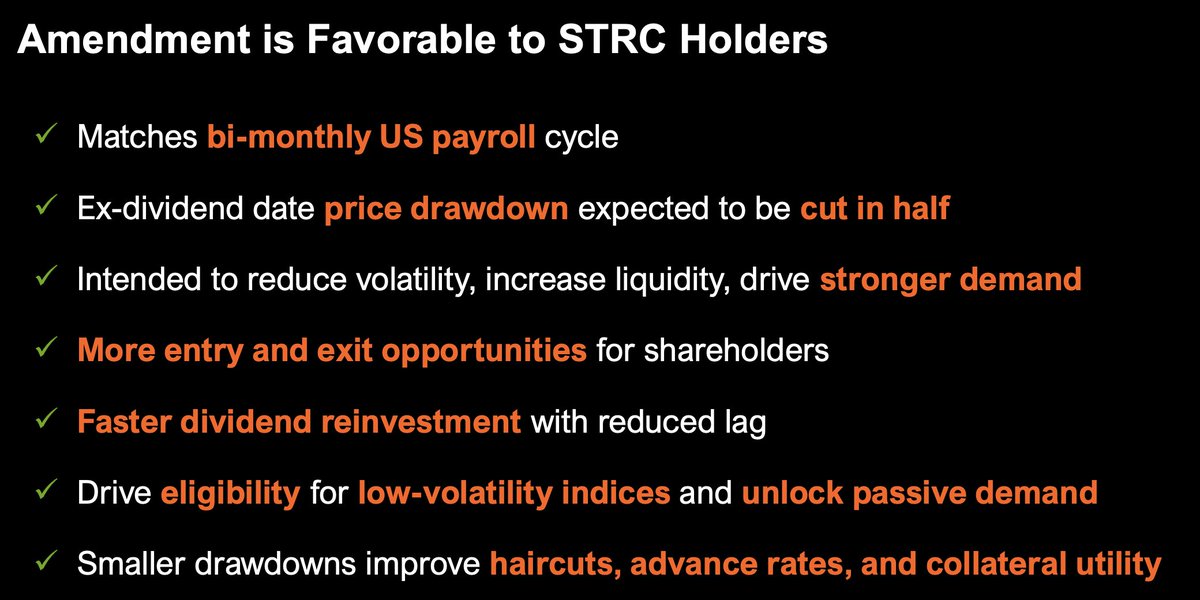 Amendment is Favorable to STRC Holders

✓ Matches bi-monthly US payroll cycle

✓ Ex-dividend date price drawdown expected to be cut in half

✓ Intended to reduce volatility, increase liquidity, drive stronger demand

✓ More entry and exit opportunities for shareholders

✓ Faster dividend reinvestment with reduced lag

✓ Drive eligibility for low-volatility indices and unlock passive demand

✓ Smaller drawdowns improve haircuts, advance rates, and collateral utility